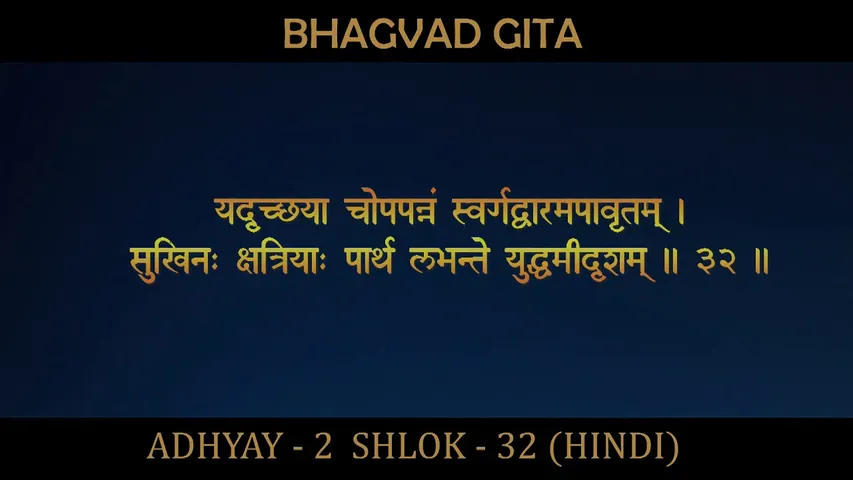 BHAGVAD GITA

यदृच्छया चोपपन्नं स्वर्गद्वारमपावृतम् ।
सुखिनः क्षत्रियाः पार्थ लभन्ते युद्धमीदृशम् ॥ ३२ ॥

ADHYAY - 2 SHLOK - 32 (HINDI)